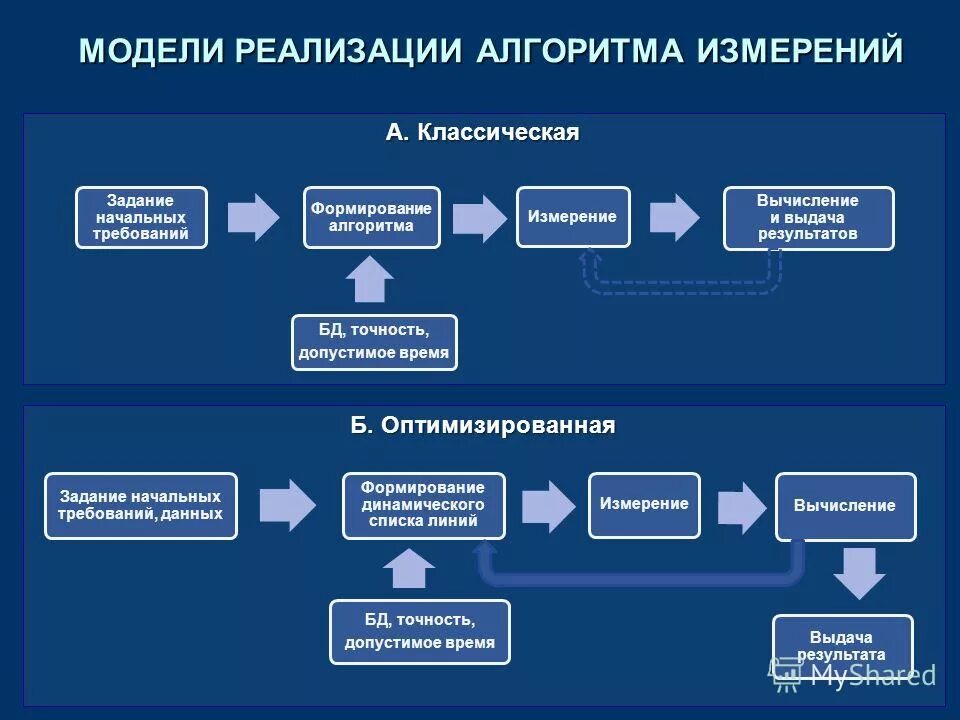 МОДЕЛИ РЕАЛИЗАЦИИ АЛГОРИТМА ИЗМЕРЕНИЙ

А. Классическая

Задание начальных требований

Формирование алгоритма

Измерение

Вычисление и выдача результатов

БД, точность, допустимое время

Б. Оптимизированная

Задание начальных требований, данных

Формирование динамического списка линий

Измерение

Вычисление

БД, точность, допустимое время

Выдача результата

MyShared